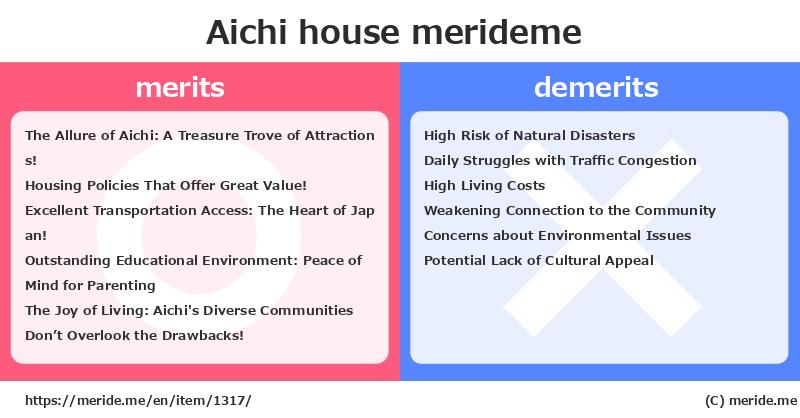 Aichi house merideme

merits

The Allure of Aichi: A Treasure Trove of Attractions!
Housing Policies That Offer Great Value!
Excellent Transportation Access: The Heart of Japan!
Outstanding Educational Environment: Peace of Mind for Parenting
The Joy of Living: Aichi's Diverse Communities
Don't Overlook the Drawbacks!

demerits

High Risk of Natural Disasters
Daily Struggles with Traffic Congestion
High Living Costs
Weakening Connection to the Community
Concerns about Environmental Issues
Potential Lack of Cultural Appeal

https://meride.me/en/item/1317/

(C) meride.me